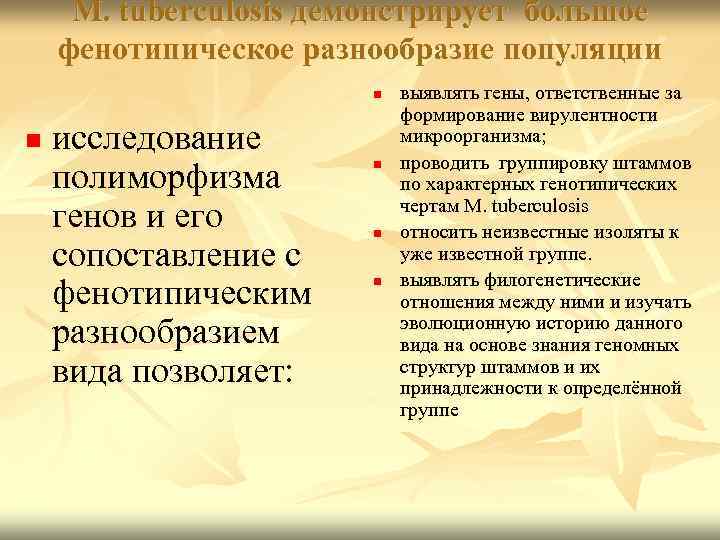 M. tuberculosis демонстрирует большое фенотипическое разнообразие популяции

исследование полиморфизма генов и его сопоставление с фенотипическим разнообразием вида позволяет:

выявлять гены, ответственные за формирование вирулентности микроорганизма;

проводить группировку штаммов по характерных генотипических чертам M. tuberculosis

относить неизвестные изоляты к уже известной группе.

выявлять филогенетические отношения между ними и изучать эволюционную историю данного вида на основе знания геномных структур штаммов и их принадлежности к определённой группе